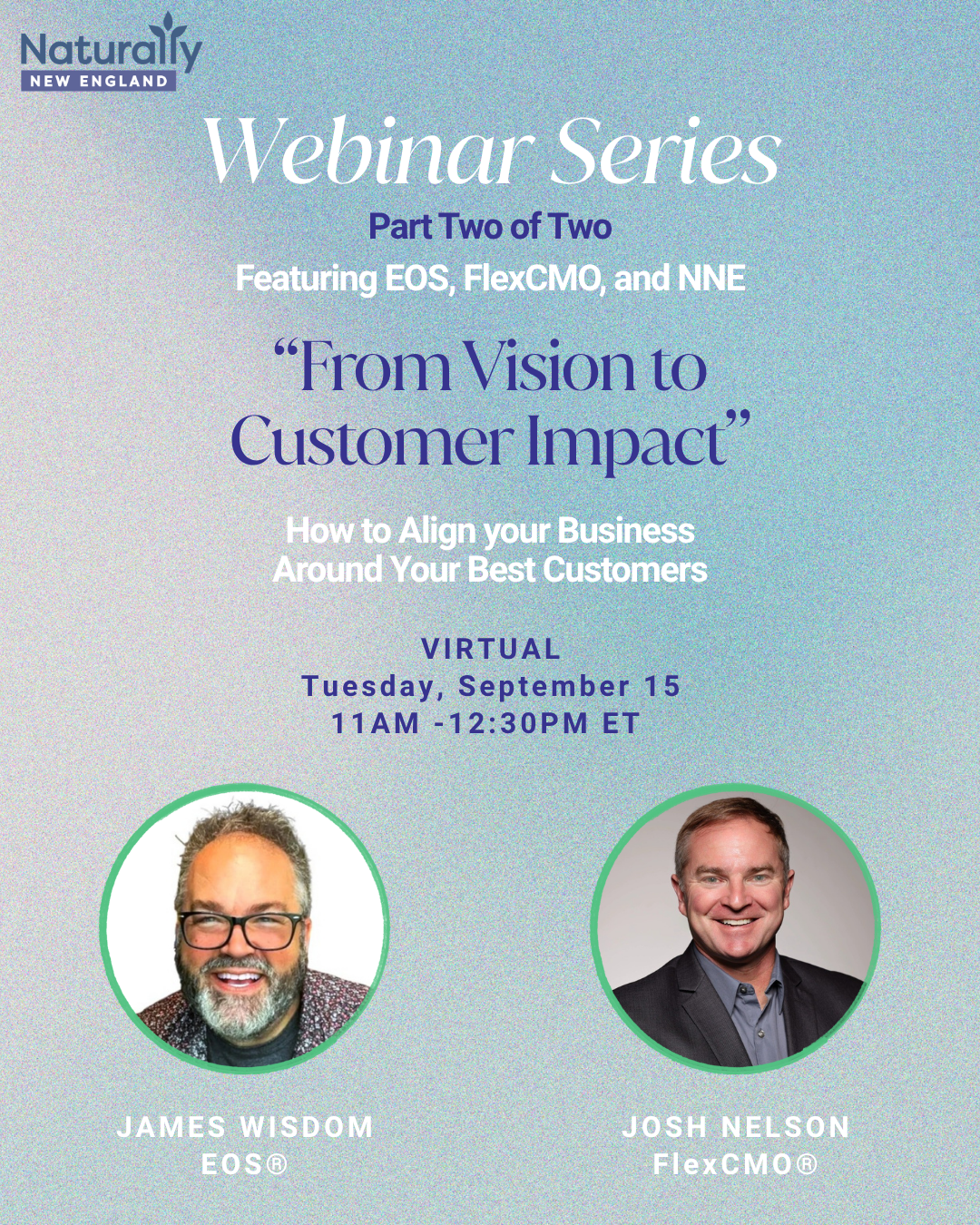 Naturally
NEW ENGLAND

Webinar Series

Part Two of Two

Featuring EOS, FlexCMO, and NNE

“From Vision to Customer Impact”

How to Align your Business Around Your Best Customers

VIRTUAL
Tuesday, September 15
11AM -12:30PM ET

JAMES WISDOM
EOS®

JOSH NELSON
FlexCMO®